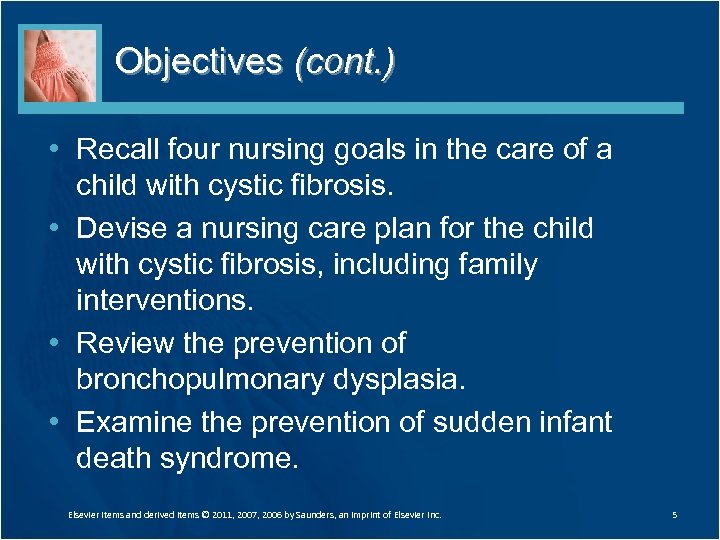 Objectives (cont.)

• Recall four nursing goals in the care of a child with cystic fibrosis.
• Devise a nursing care plan for the child with cystic fibrosis, including family interventions.
• Review the prevention of bronchopulmonary dysplasia.
• Examine the prevention of sudden infant death syndrome.

Elsevier items and derived items © 2011, 2007, 2006 by Saunders, an imprint of Elsevier Inc.

5